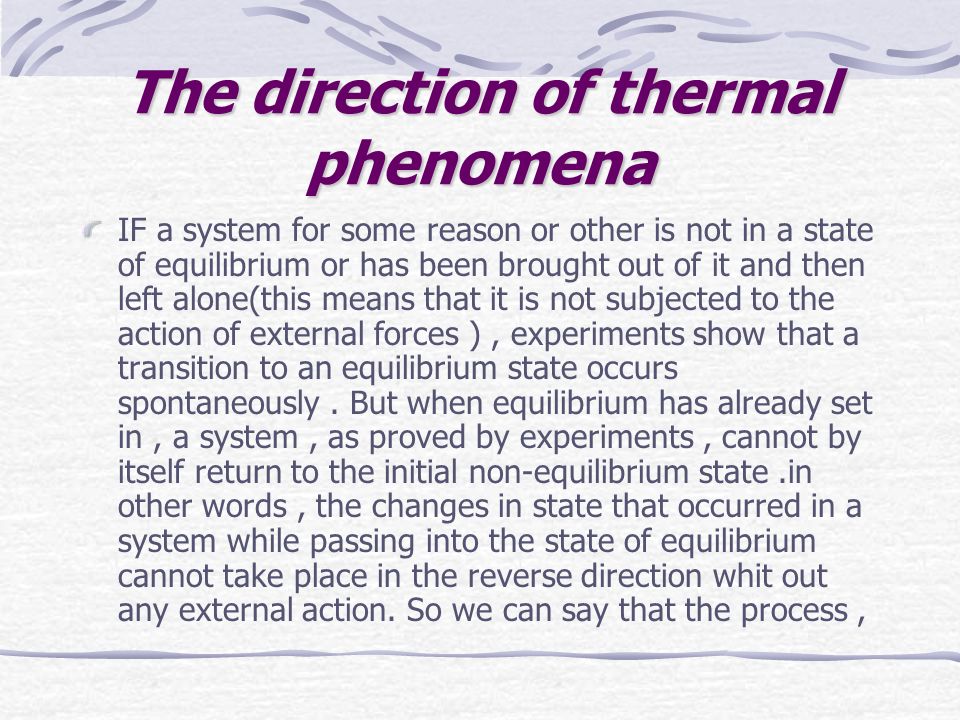 The direction of thermal phenomena

IF a system for some reason or other is not in a state of equilibrium or has been brought out of it and then left alone(this means that it is not subjected to the action of external forces ) , experiments show that a transition to an equilibrium state occurs spontaneously . But when equilibrium has already set in , a system , as proved by experiments , cannot by itself return to the initial non-equilibrium state .in other words , the changes in state that occurred in a system while passing into the state of equilibrium cannot take place in the reverse direction whit out any external action. So we can say that the process ,